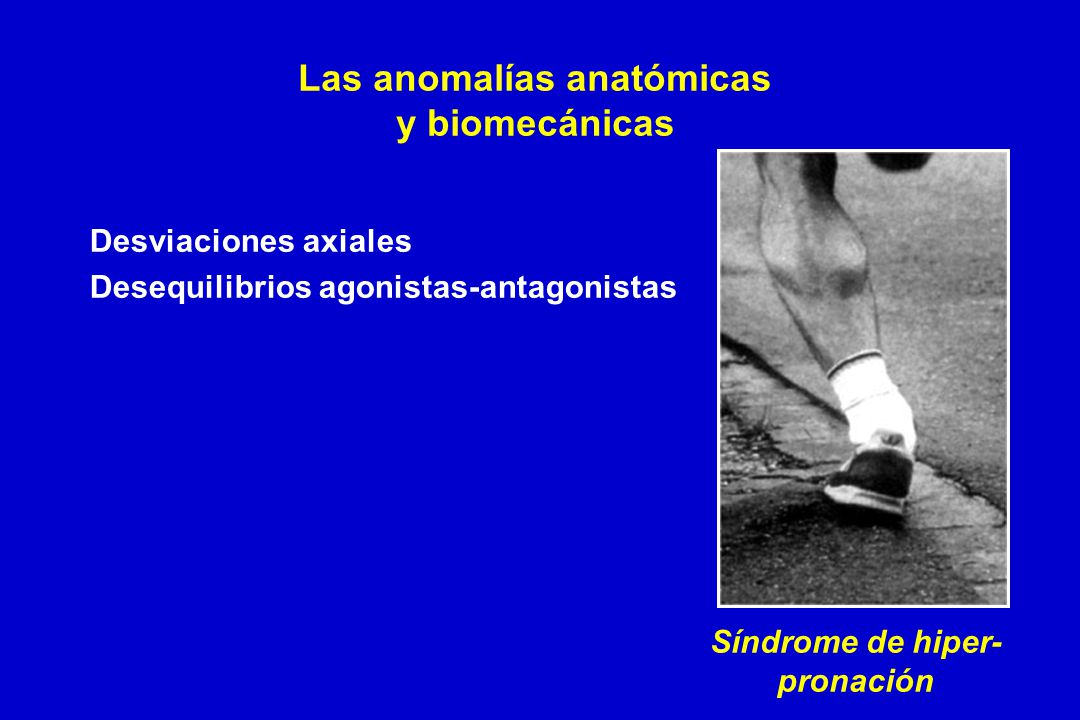 Las anomalías anatómicas y biomecánicas

Desviaciones axiales
Desequilibrios agonistas-antagonistas

Síndrome de hiperpronación